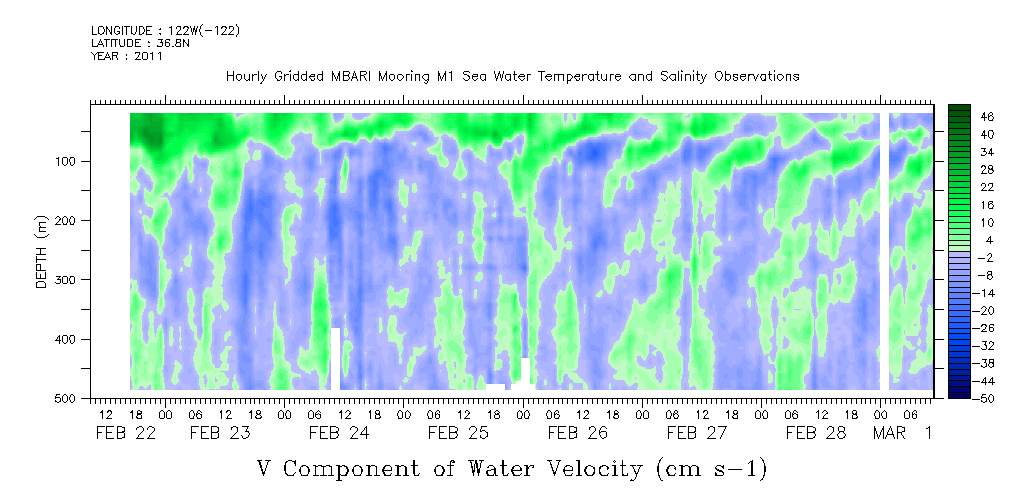 LONGITUDE : 122W(-122)
LATITUDE : 36.8N
YEAR : 2011

Hourly Gridded MBARI Mooring M1 Sea Water Temperature and Salinity Observations

DEPTH (m)

100
200
300
400
500

46
40
34
28
22
16
10
4
-2
-8
-14
-20
-26
-32
-38
-44
-50

12 18 00 06 12 18 00 06 12 18 00 06 12 18 00 06 12 18 00 06 12 18 00 06 12 18 00 06
FEB 22 FEB 23 FEB 24 FEB 25 FEB 26 FEB 27 FEB 28 MAR 1

V Component of Water Velocity (cm s-1)